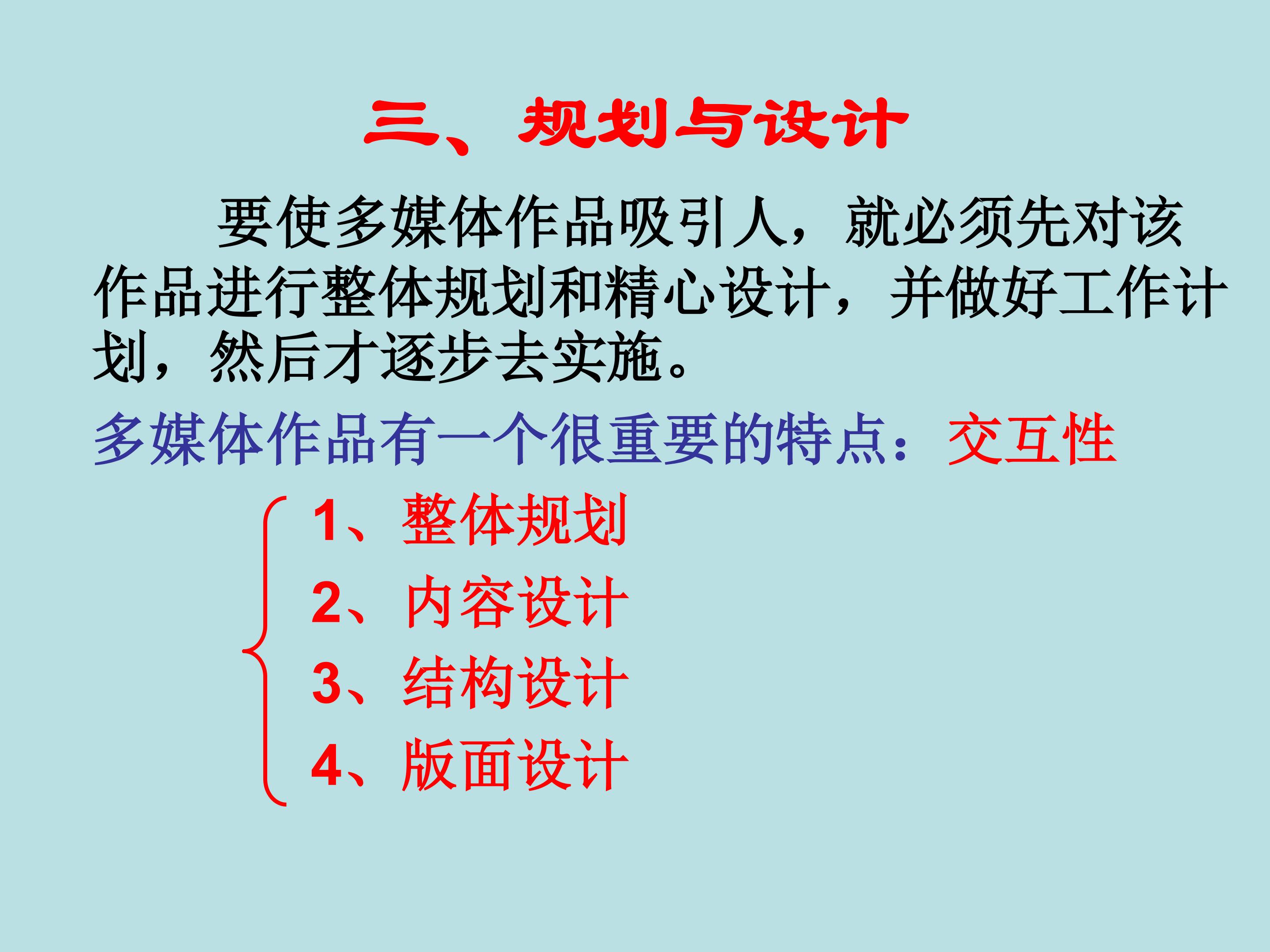 三、规划与设计

要使多媒体作品吸引人，就必须先对该作品进行整体规划和精心设计，并做好工作计划，然后才逐步去实施。

多媒体作品有一个很重要的特点：交互性

1、整体规划
2、内容设计
3、结构设计
4、版面设计